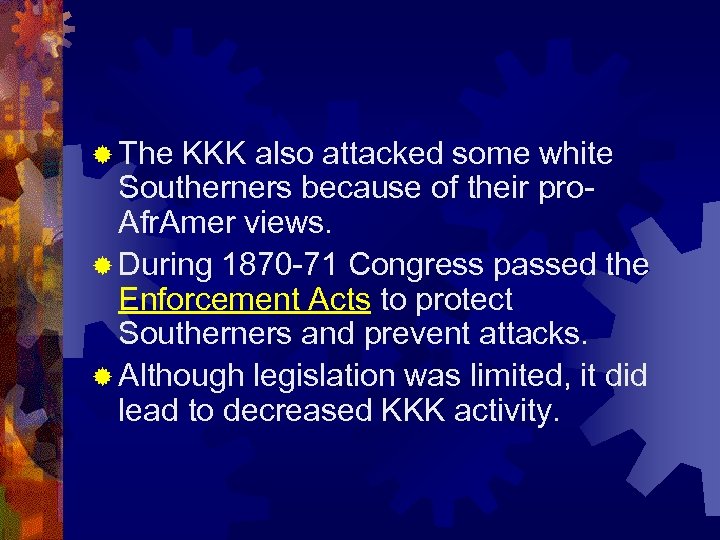 The KKK also attacked some white Southerners because of their pro-AfrAmer views.

During 1870-71 Congress passed the Enforcement Acts to protect Southerners and prevent attacks.

Although legislation was limited, it did lead to decreased KKK activity.